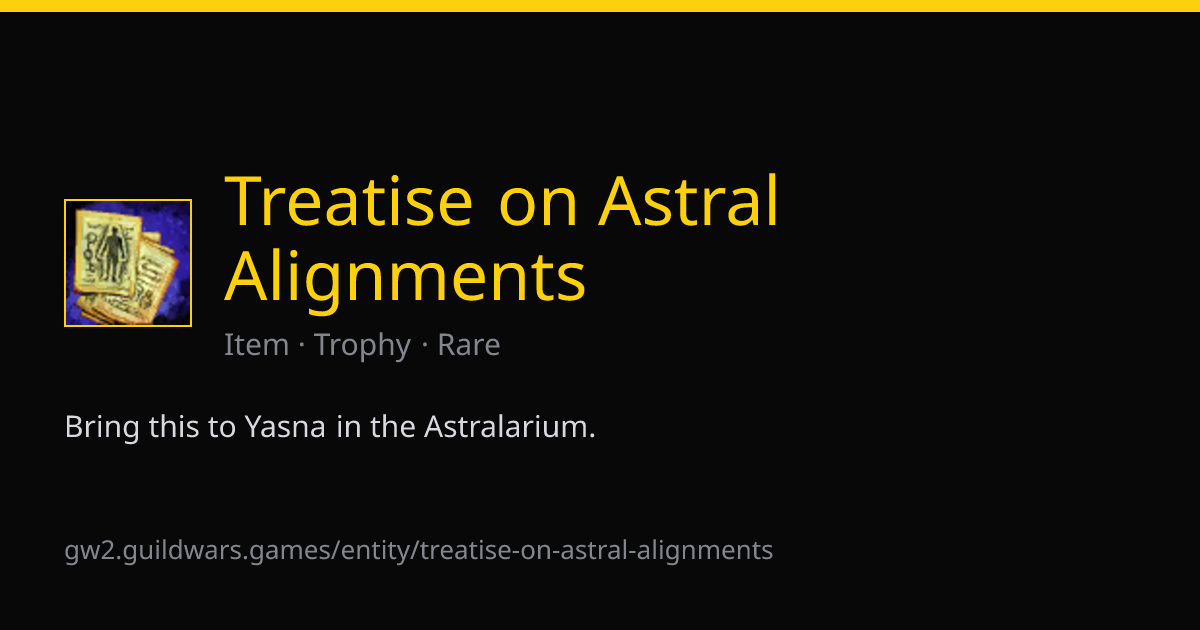 Treatise on Astral Alignments

Item · Trophy · Rare

Bring this to Yasna in the Astralarium.

gw2.guildwars.games/entity/treatise-on-astral-alignments